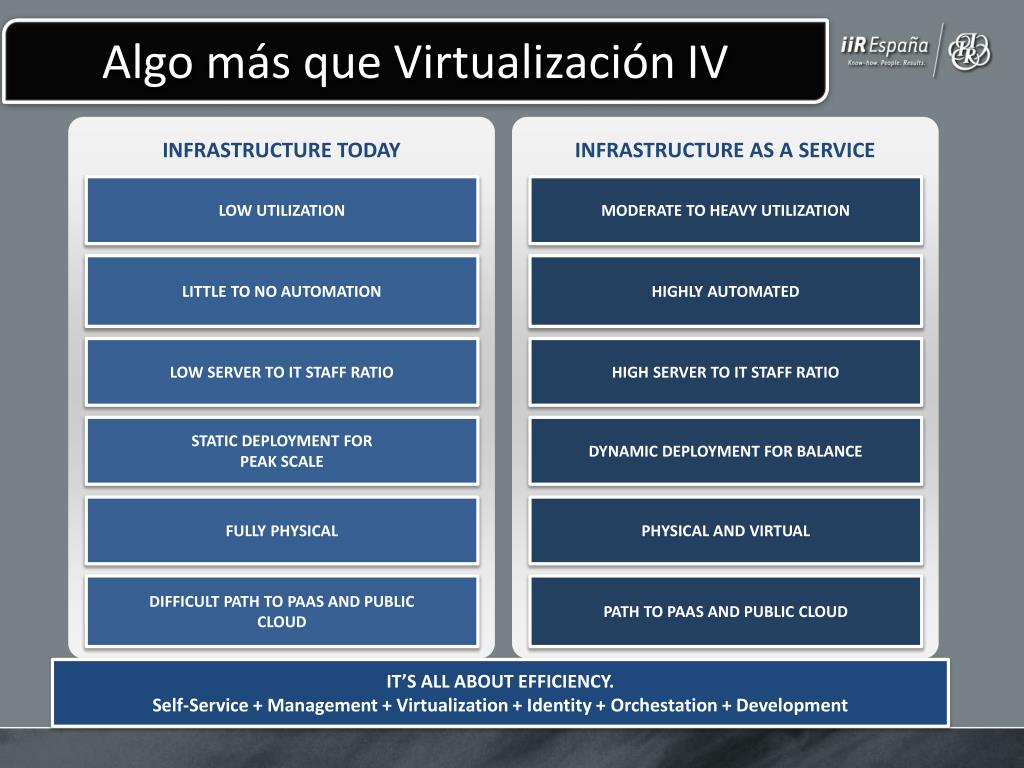 Algo más que Virtualización IV

iiR España
Know-how. People. Results.

INFRASTRUCTURE TODAY

LOW UTILIZATION

LITTLE TO NO AUTOMATION

LOW SERVER TO IT STAFF RATIO

STATIC DEPLOYMENT FOR PEAK SCALE

FULLY PHYSICAL

DIFFICULT PATH TO PAAS AND PUBLIC CLOUD

INFRASTRUCTURE AS A SERVICE

MODERATE TO HEAVY UTILIZATION

HIGHLY AUTOMATED

HIGH SERVER TO IT STAFF RATIO

DYNAMIC DEPLOYMENT FOR BALANCE

PHYSICAL AND VIRTUAL

PATH TO PAAS AND PUBLIC CLOUD

IT'S ALL ABOUT EFFICIENCY.
Self-Service + Management + Virtualization + Identity + Orchestation + Development